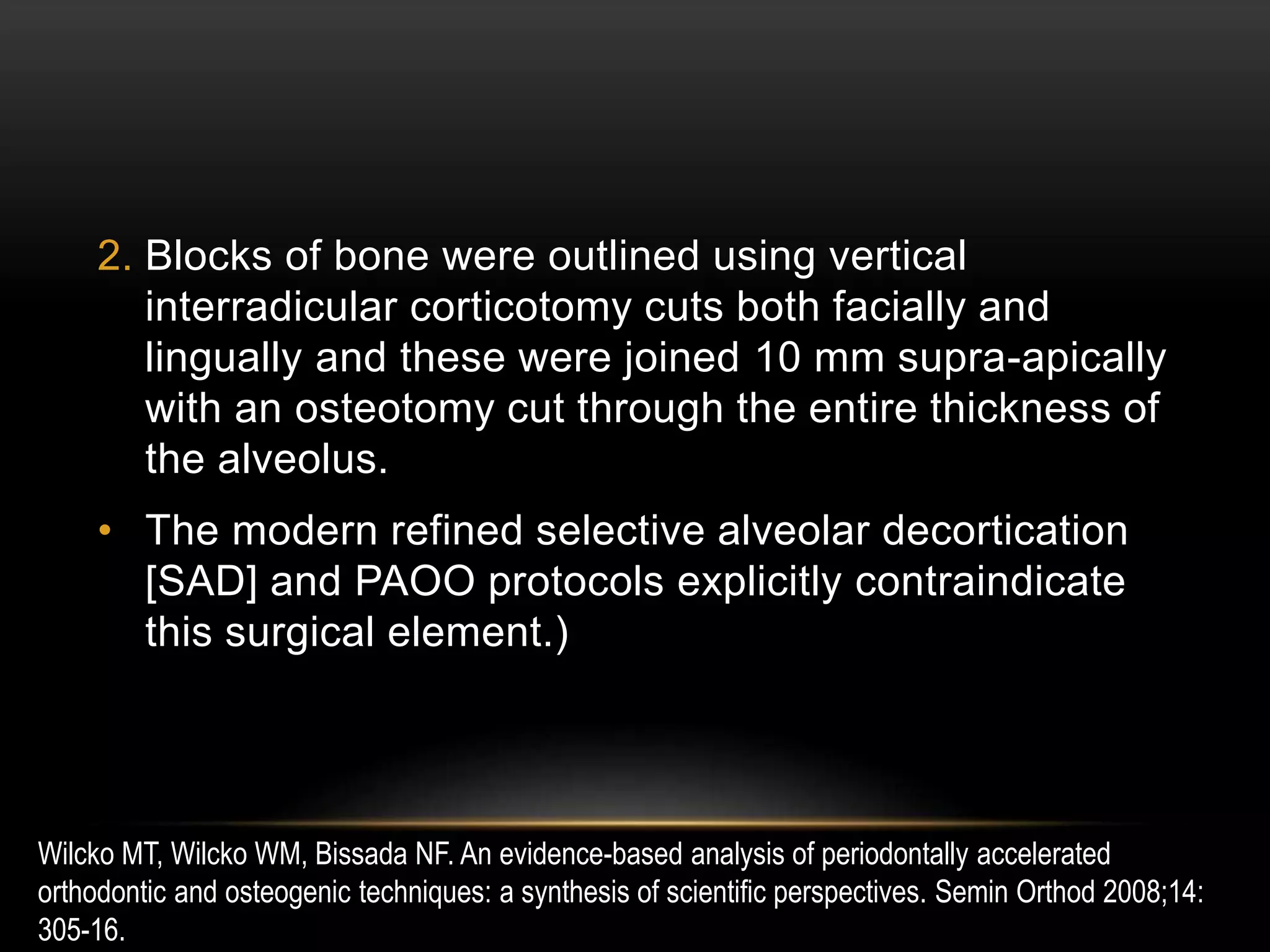 2. Blocks of bone were outlined using vertical interradicular corticotomy cuts both facially and lingually and these were joined 10 mm supra-apically with an osteotomy cut through the entire thickness of the alveolus.

• The modern refined selective alveolar decortication [SAD] and PAOO protocols explicitly contraindicate this surgical element.)

Wilcko MT, Wilcko WM, Bissada NF. An evidence-based analysis of periodontally accelerated orthodontic and osteogenic techniques: a synthesis of scientific perspectives. Semin Orthod 2008;14: 305-16.